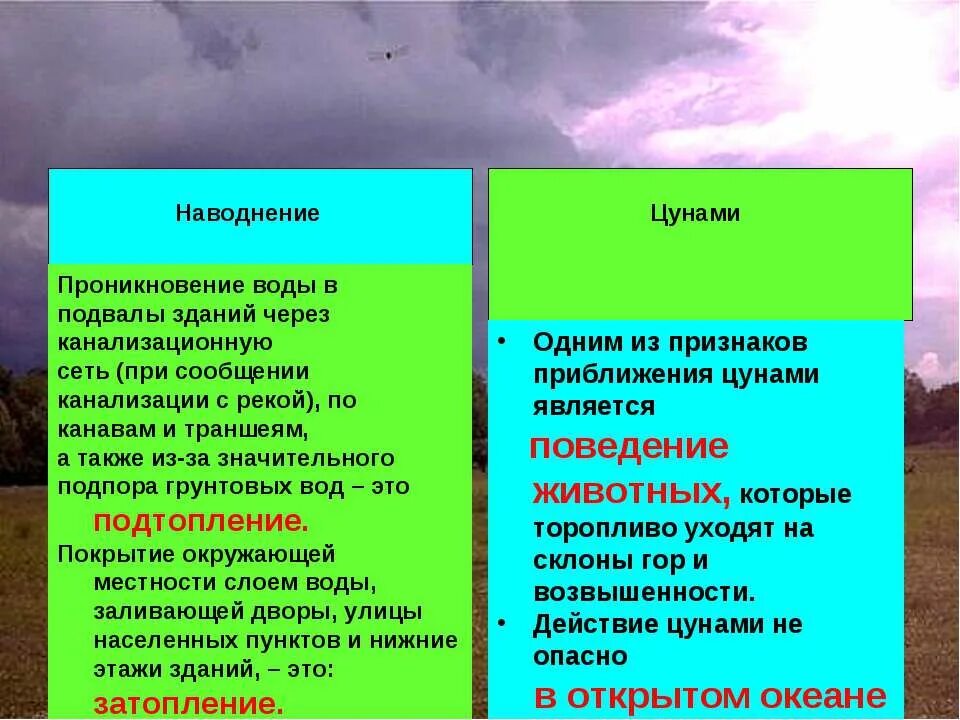 Наводнение

Проникновение воды в подвалы зданий через канализационную сеть (при сообщении канализации с рекой), по канавам и траншеям, а также из-за значительного подпора грунтовых вод – это подтопление.

Покрытие окружающей местности слоем воды, заливающей дворы, улицы населенных пунктов и нижние этажи зданий, – это: затопление.

Цунами

• Одним из признаков приближения цунами является поведение животных, которые торопливо уходят на склоны гор и возвышенности.

• Действие цунами не опасно в открытом океане